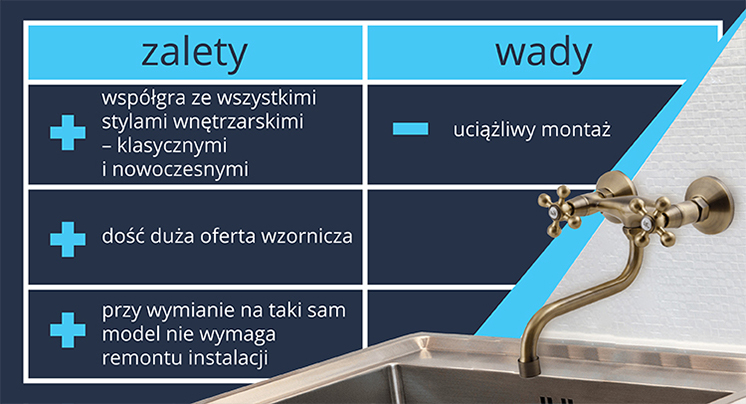 | zalety | wady |
|---|---|
| współgra ze wszystkimi stylami wnętrzarskimi – klasycznymi i nowoczesnymi | uciążliwy montaż |
| dość duża oferta wzornicza | |
| przy wymianie na taki sam model nie wymaga remontu instalacji | |